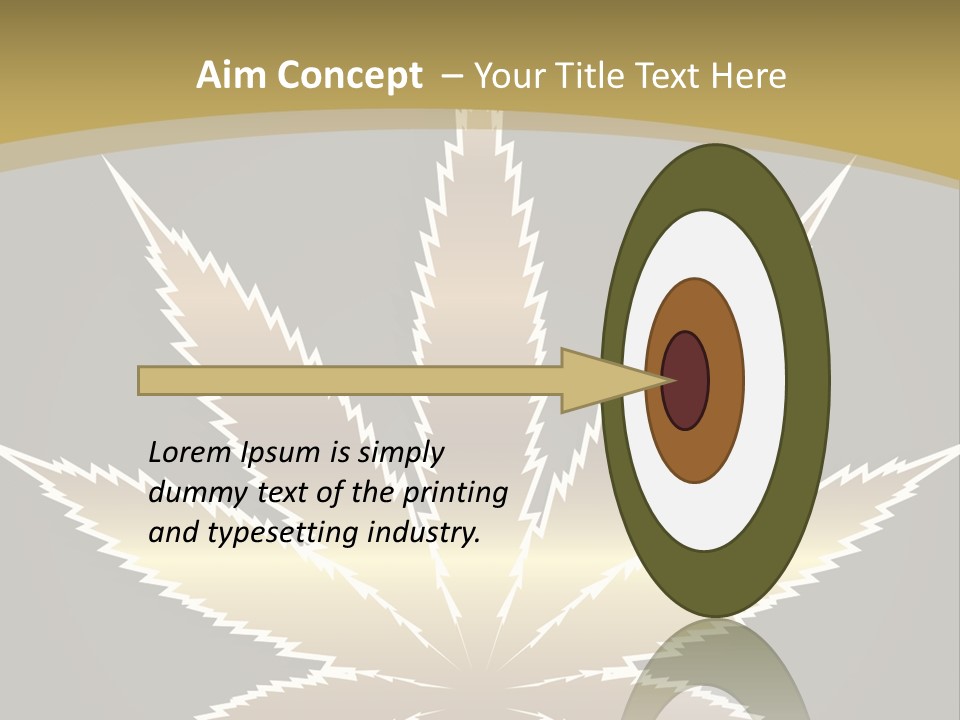 Aim Concept – Your Title Text Here

Lorem Ipsum is simply dummy text of the printing and typesetting industry.